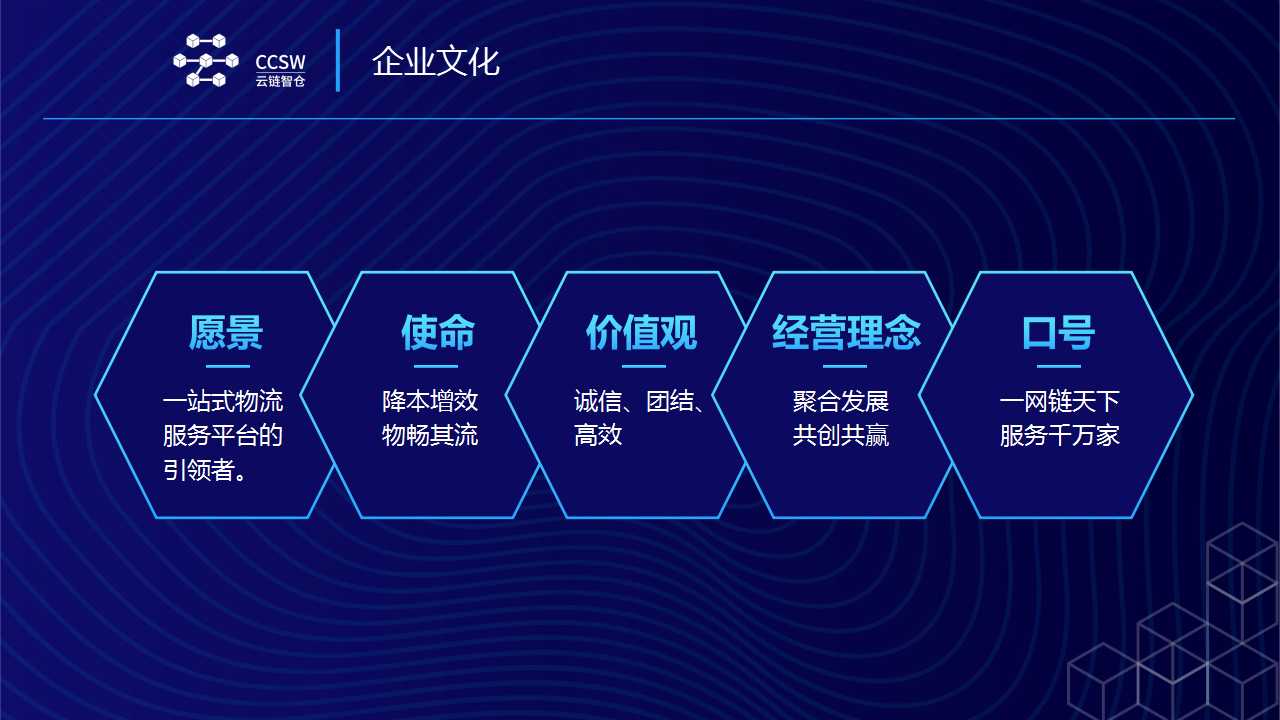 CCSW
云链智仓

企业文化

愿景

一站式物流服务平台的引领者。

使命

降本增效
物畅其流

价值观

诚信、团结、高效

经营理念

聚合发展
共创共赢

口号

一网链天下
服务千万家